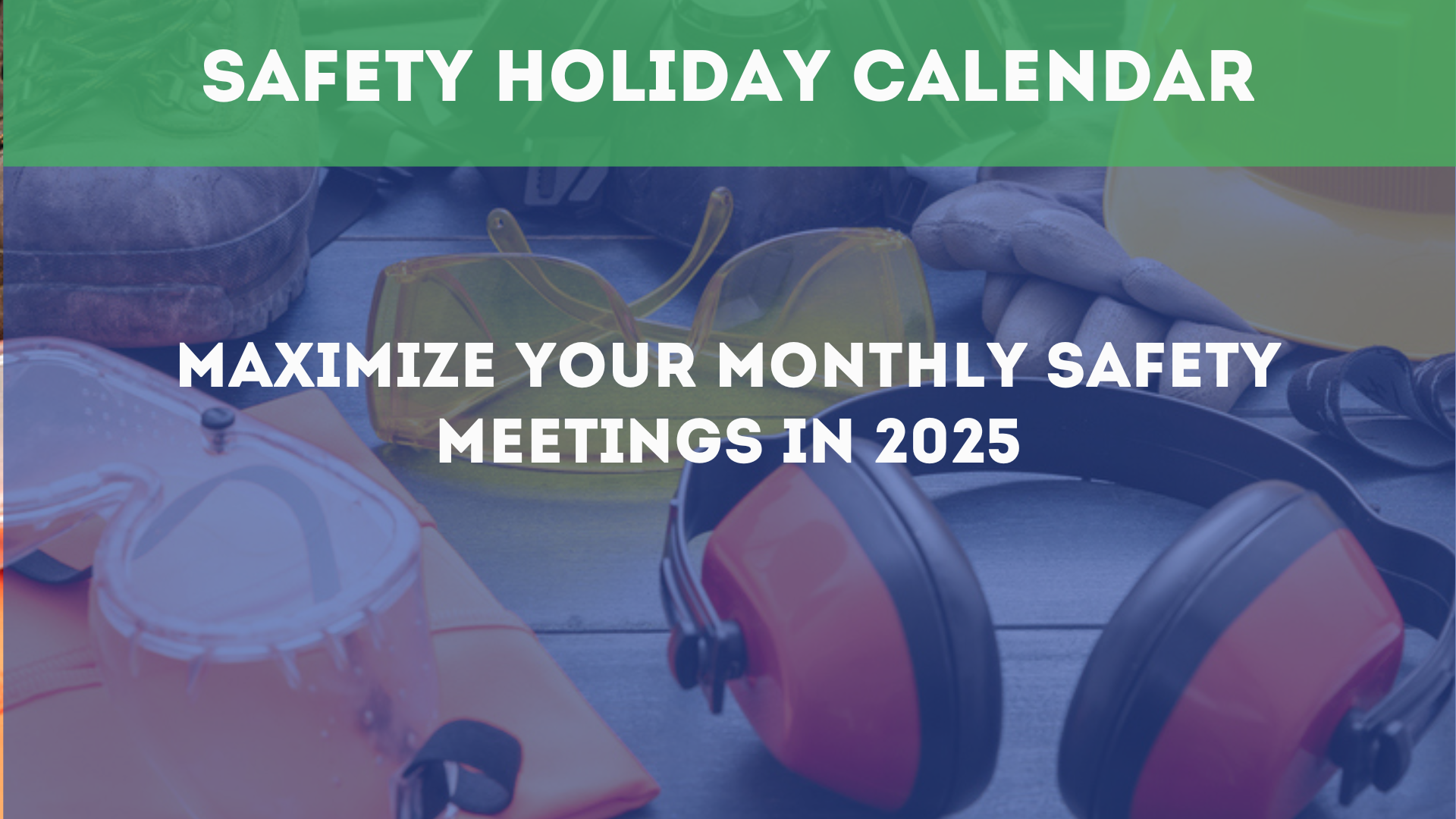 SAFETY HOLIDAY CALENDAR

MAXIMIZE YOUR MONTHLY SAFETY MEETINGS IN 2025